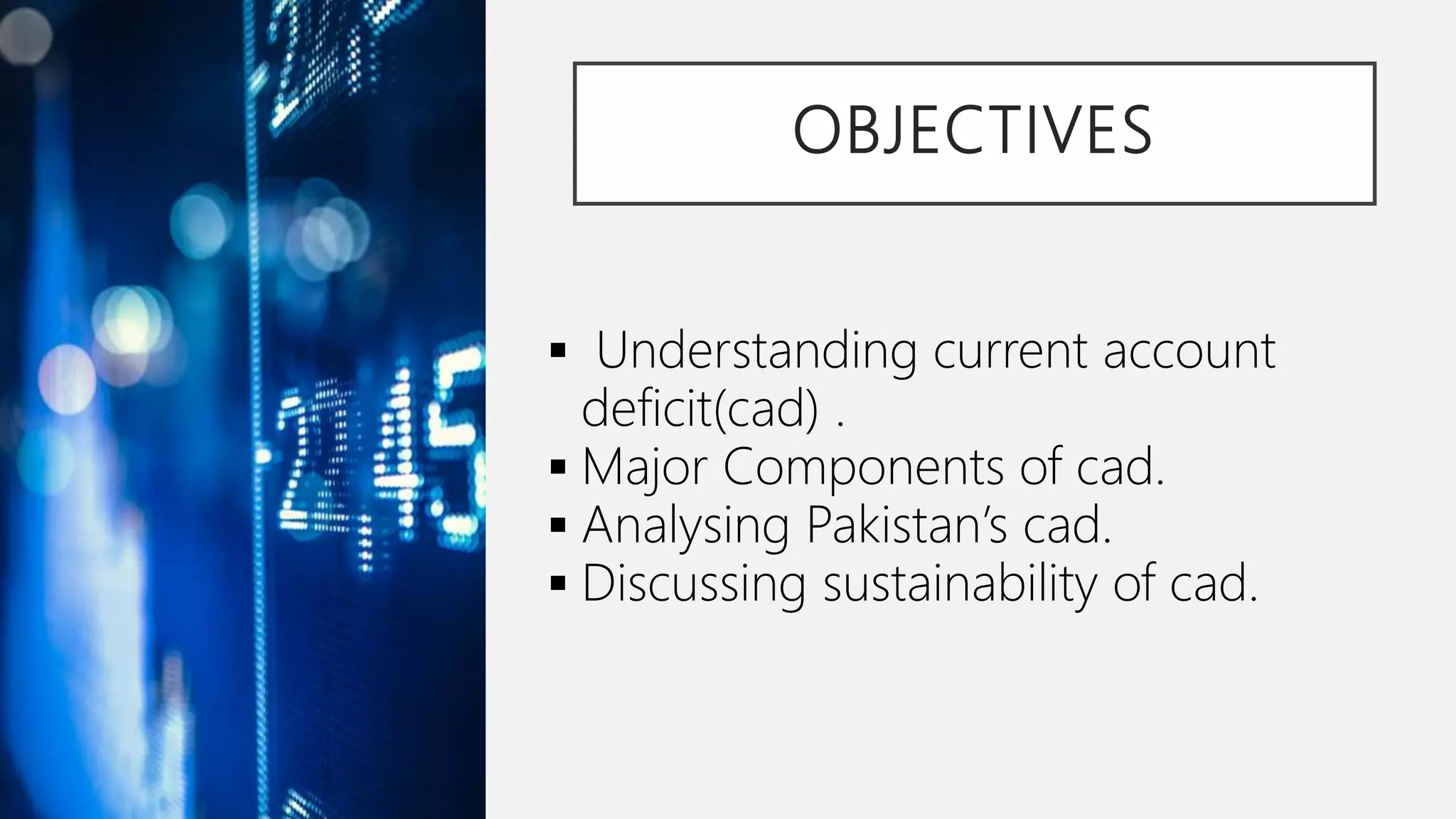 OBJECTIVES

▪ Understanding current account deficit(cad) .
▪ Major Components of cad.
▪ Analysing Pakistan's cad.
▪ Discussing sustainability of cad.